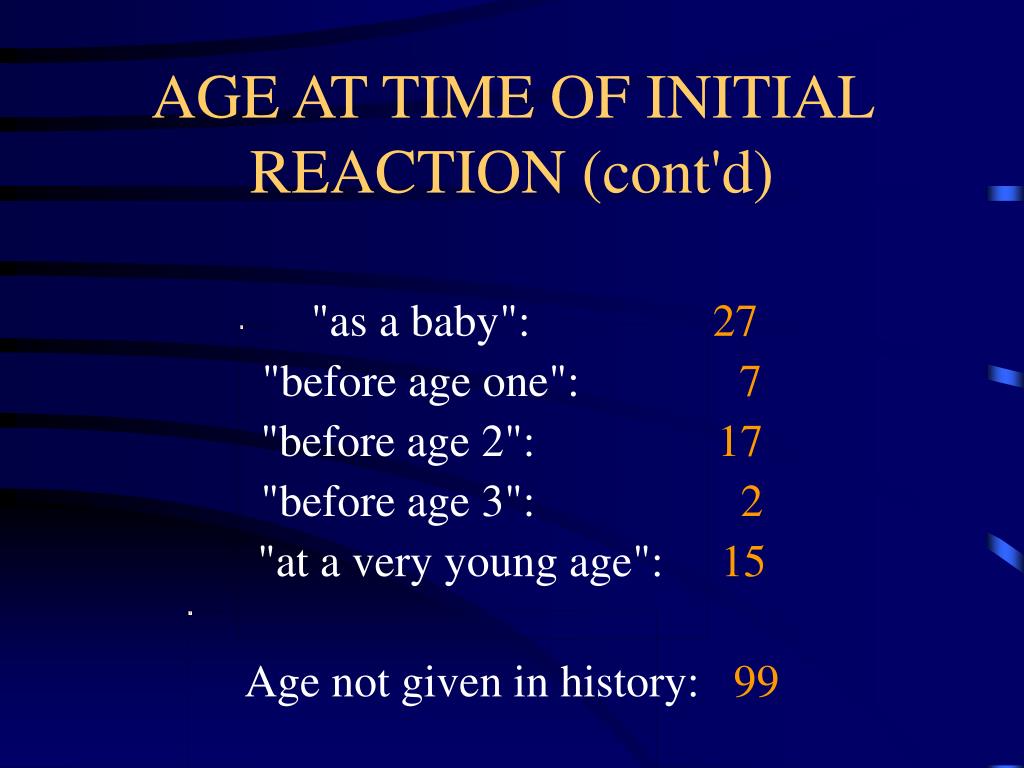 AGE AT TIME OF INITIAL REACTION (cont'd)

"as a baby": 27
"before age one": 7
"before age 2": 17
"before age 3": 2
"at a very young age": 15

Age not given in history: 99